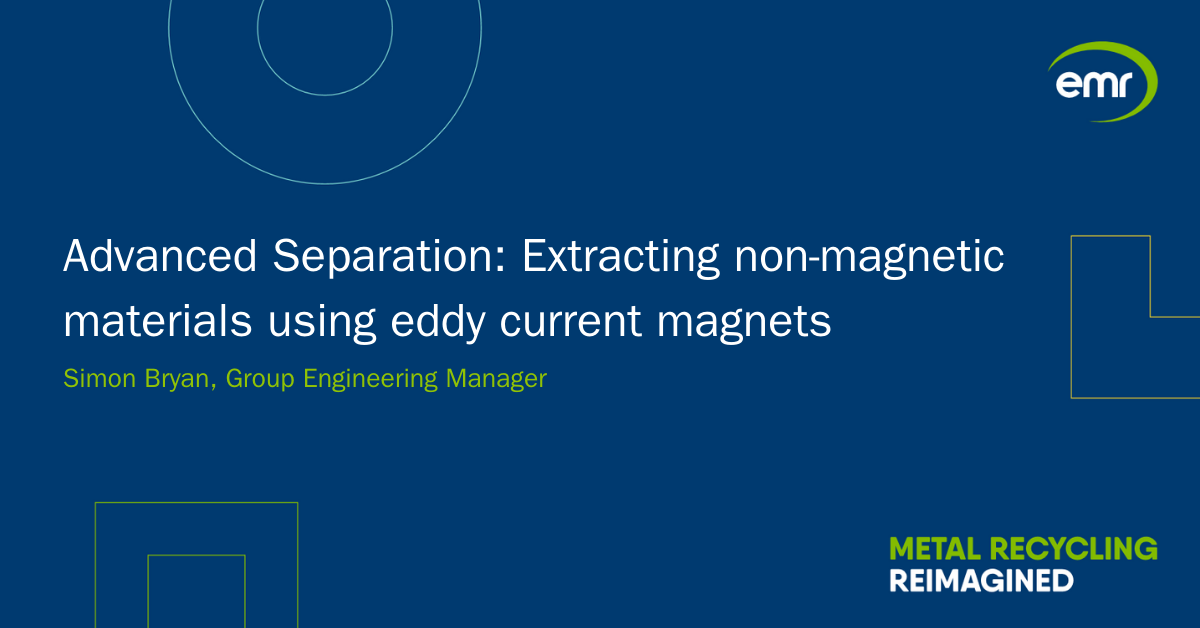 emr

Advanced Separation: Extracting non-magnetic materials using eddy current magnets

Simon Bryan, Group Engineering Manager

METAL RECYCLING
REIMAGINED